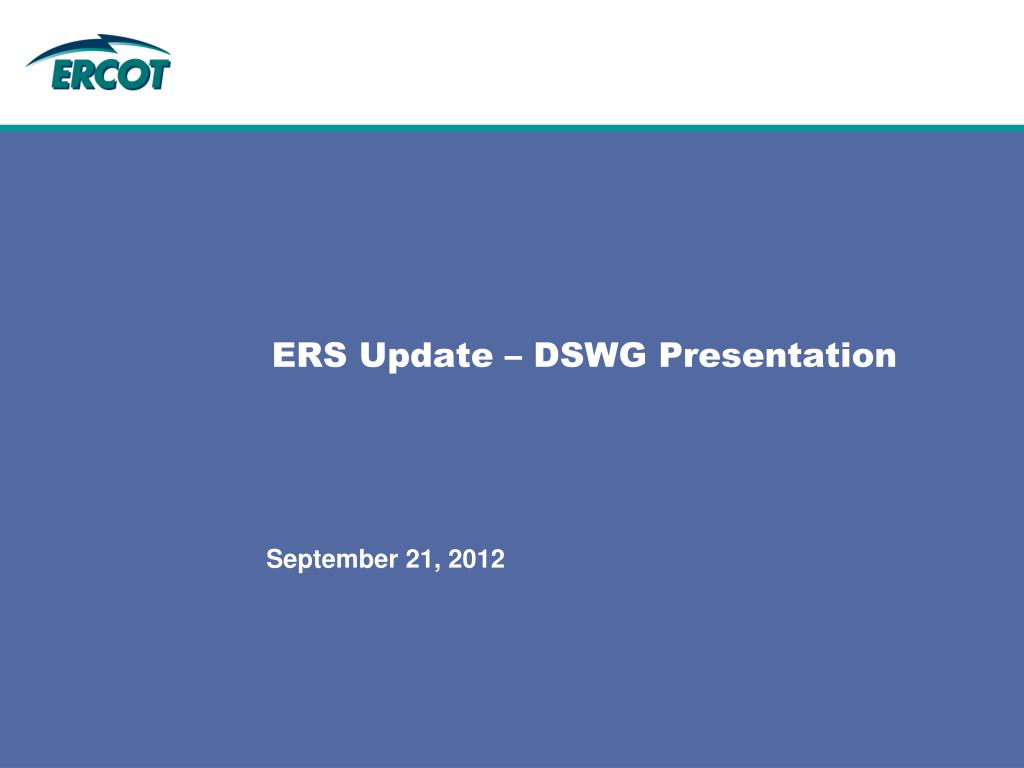 ERCOT

ERS Update – DSWG Presentation

September 21, 2012